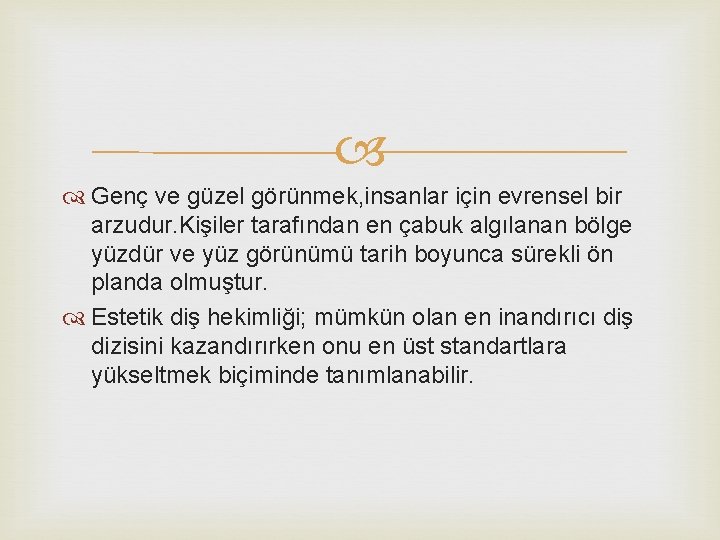 Genç ve güzel görünmek,insanlar için evrensel bir arzudur.Kişiler tarafından en çabuk algılanan bölge yüzdür ve yüz görünümü tarih boyunca sürekli ön planda olmuştur.

Estetik diş hekimliği; mümkün olan en inandırıcı diş dizisini kazandırırken onu en üst standartlara yükseltmek biçiminde tanımlanabilir.